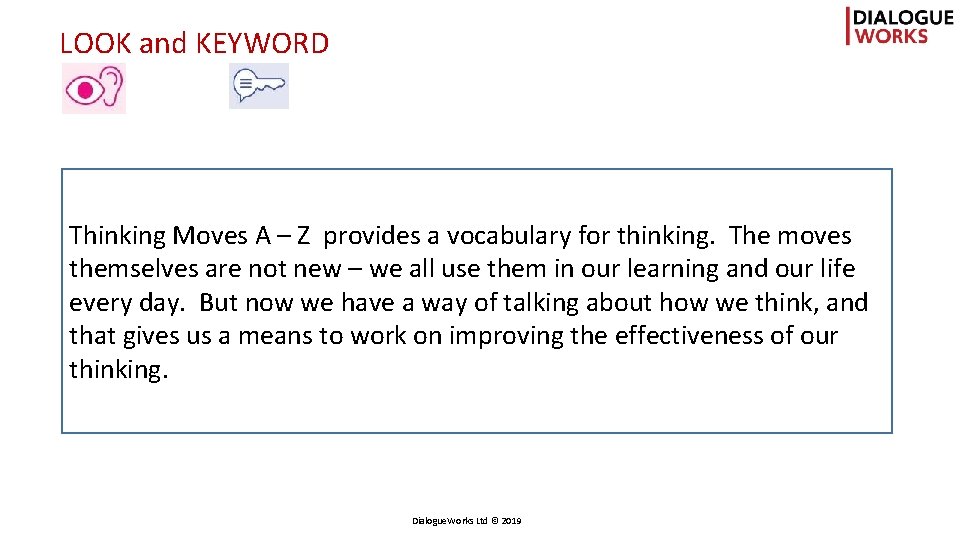 LOOK and KEYWORD

DIALOGUE WORKS

Thinking Moves A – Z provides a vocabulary for thinking. The moves themselves are not new – we all use them in our learning and our life every day. But now we have a way of talking about how we think, and that gives us a means to work on improving the effectiveness of our thinking.

DialogueWorks Ltd © 2019